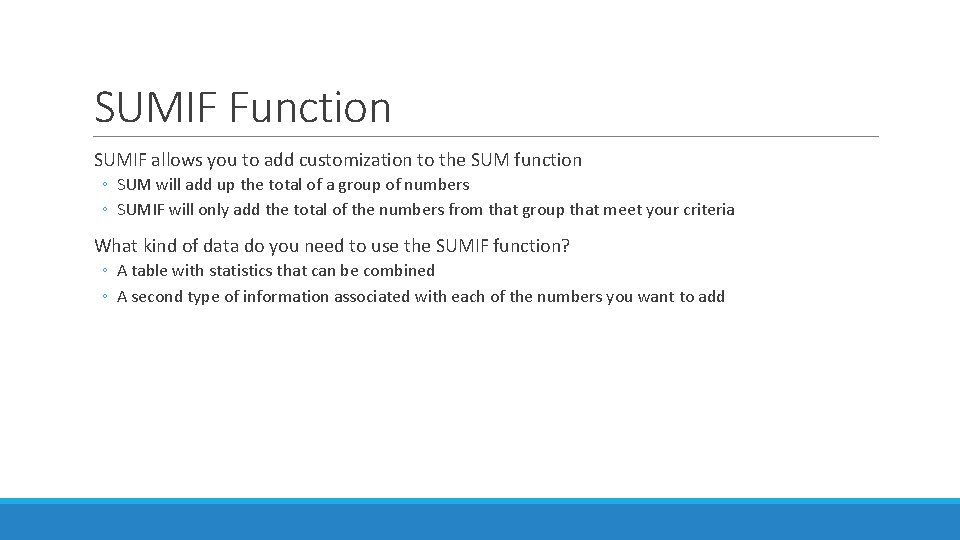 SUMIF Function

SUMIF allows you to add customization to the SUM function
◦ SUM will add up the total of a group of numbers
◦ SUMIF will only add the total of the numbers from that group that meet your criteria

What kind of data do you need to use the SUMIF function?
◦ A table with statistics that can be combined
◦ A second type of information associated with each of the numbers you want to add